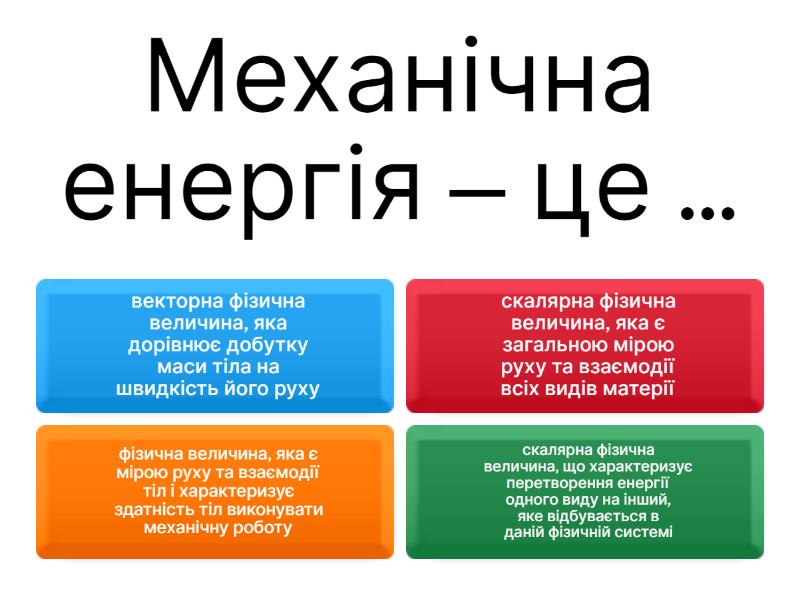 Механічна енергія – це ...

векторна фізична величина, яка дорівнює добутку маси тіла на швидкість його руху

скалярна фізична величина, яка є загальною мірою руху та взаємодії всіх видів матерії

фізична величина, яка є мірою руху та взаємодії тіл і характеризує здатність тіл виконувати механічну роботу

скалярна фізична величина, що характеризує перетворення енергії одного виду на інший, яке відбувається в даній фізичній системі